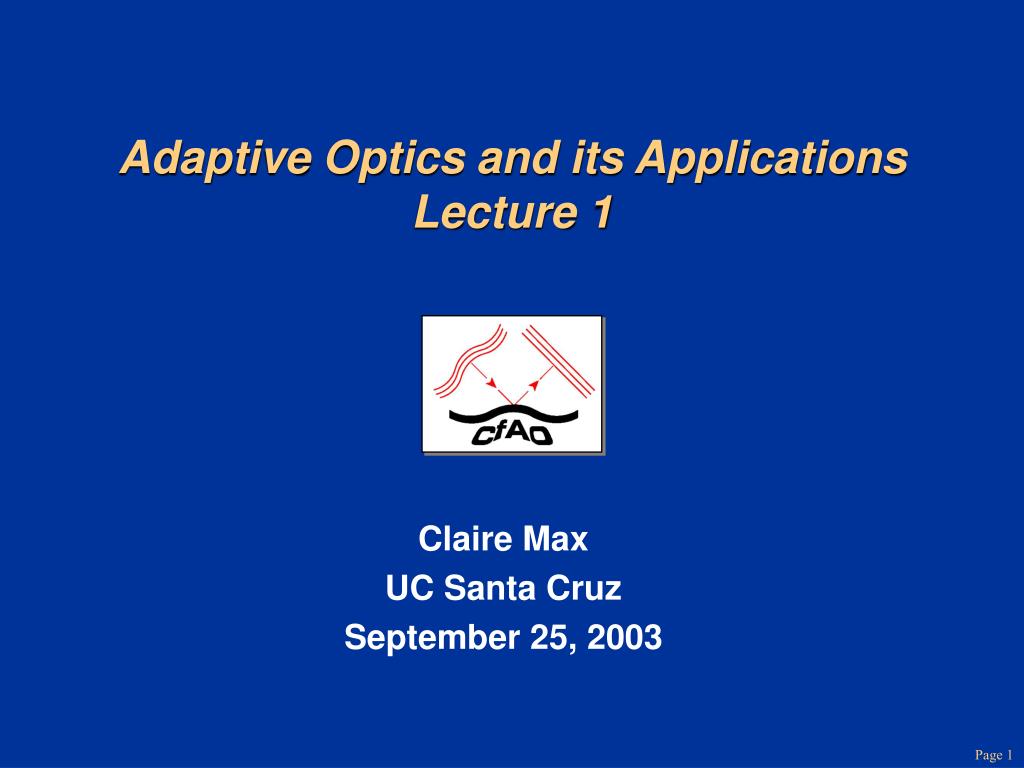 Adaptive Optics and its Applications
Lecture 1

CfAO

Claire Max
UC Santa Cruz
September 25, 2003

Page 1